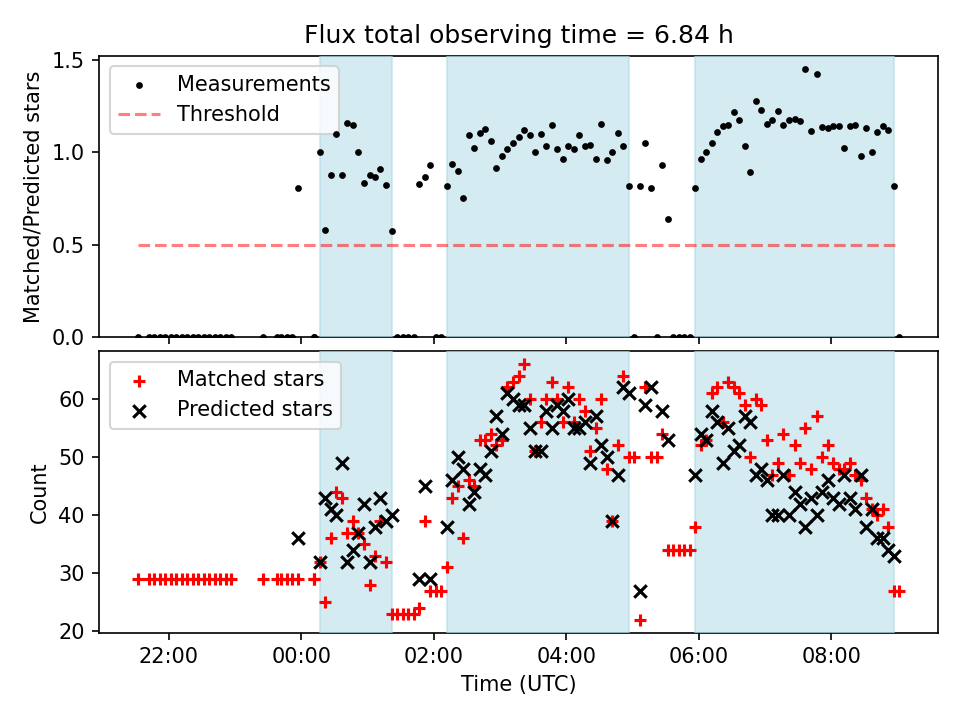 Flux total observing time = 6.84 h

Measurements
Threshold

Matched/Predicted stars

1.5
1.0
0.5
0.0

Matched stars
Predicted stars

Count

60
50
40
30
20

22:00
00:00
02:00
04:00
06:00
08:00

Time (UTC)